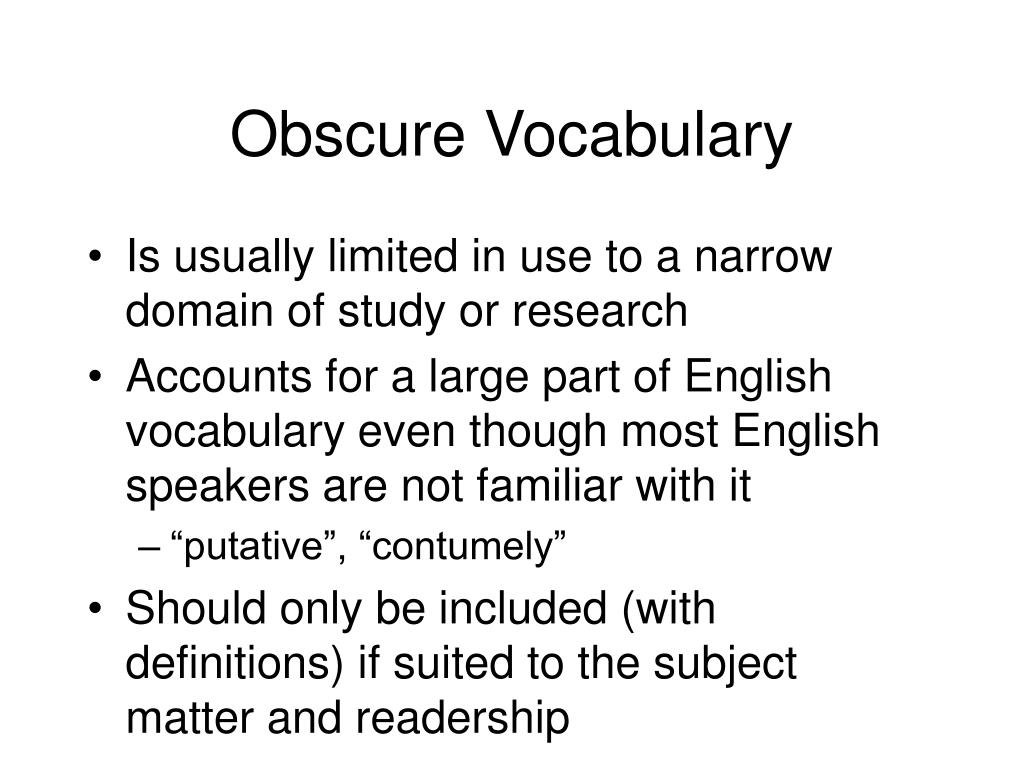 Obscure Vocabulary

• Is usually limited in use to a narrow domain of study or research
• Accounts for a large part of English vocabulary even though most English speakers are not familiar with it
– “putative”, “contumely”
• Should only be included (with definitions) if suited to the subject matter and readership